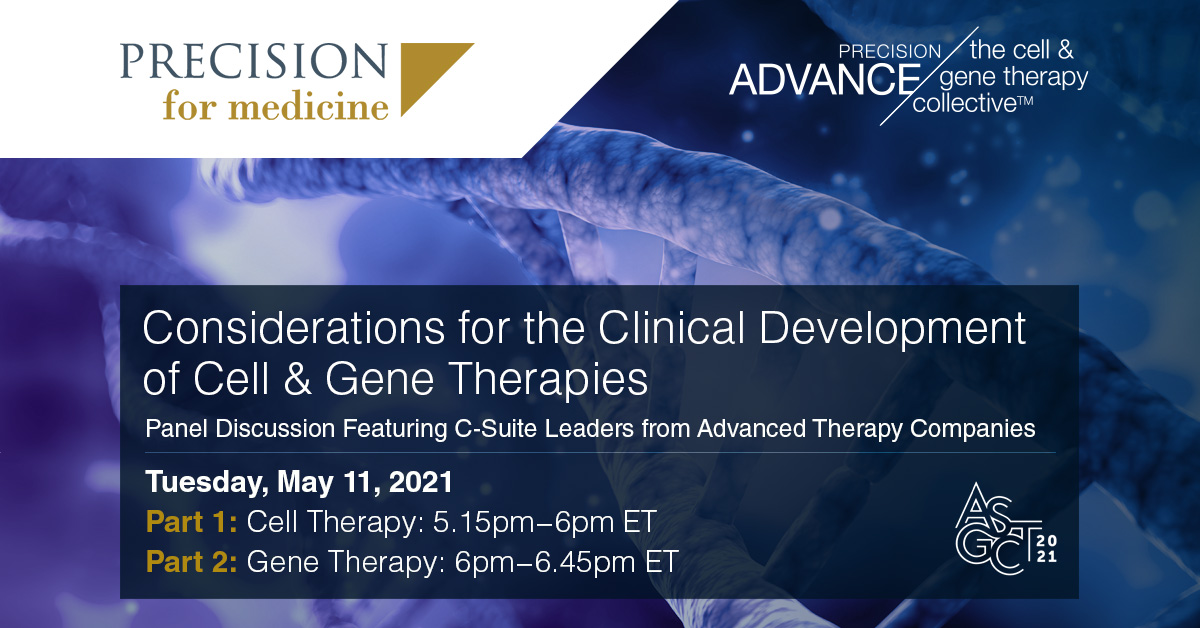 PRECISION
for medicine

PRECISION
ADVANCE
the cell & gene therapy collective™

Considerations for the Clinical Development of Cell & Gene Therapies

Panel Discussion Featuring C-Suite Leaders from Advanced Therapy Companies

Tuesday, May 11, 2021

Part 1: Cell Therapy: 5.15pm–6pm ET

Part 2: Gene Therapy: 6pm–6.45pm ET

ASGCT 2021